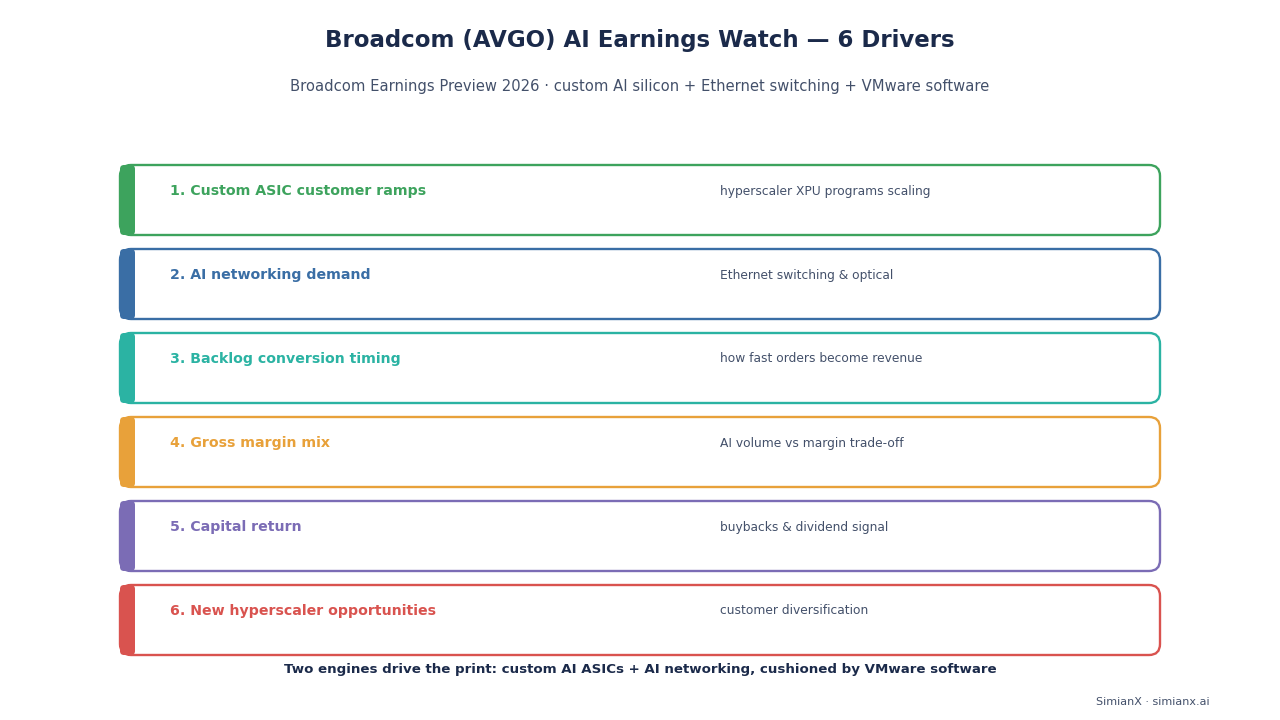 Broadcom (AVGO) AI Earnings Watch — 6 Drivers

Broadcom Earnings Preview 2026 · custom AI silicon + Ethernet switching + VMware software

1. Custom ASIC customer ramps
hyperscaler XPU programs scaling

2. AI networking demand
Ethernet switching & optical

3. Backlog conversion timing
how fast orders become revenue

4. Gross margin mix
AI volume vs margin trade-off

5. Capital return
buybacks & dividend signal

6. New hyperscaler opportunities
customer diversification

Two engines drive the print: custom AI ASICs + AI networking, cushioned by VMware software

SimianX · simianx.ai